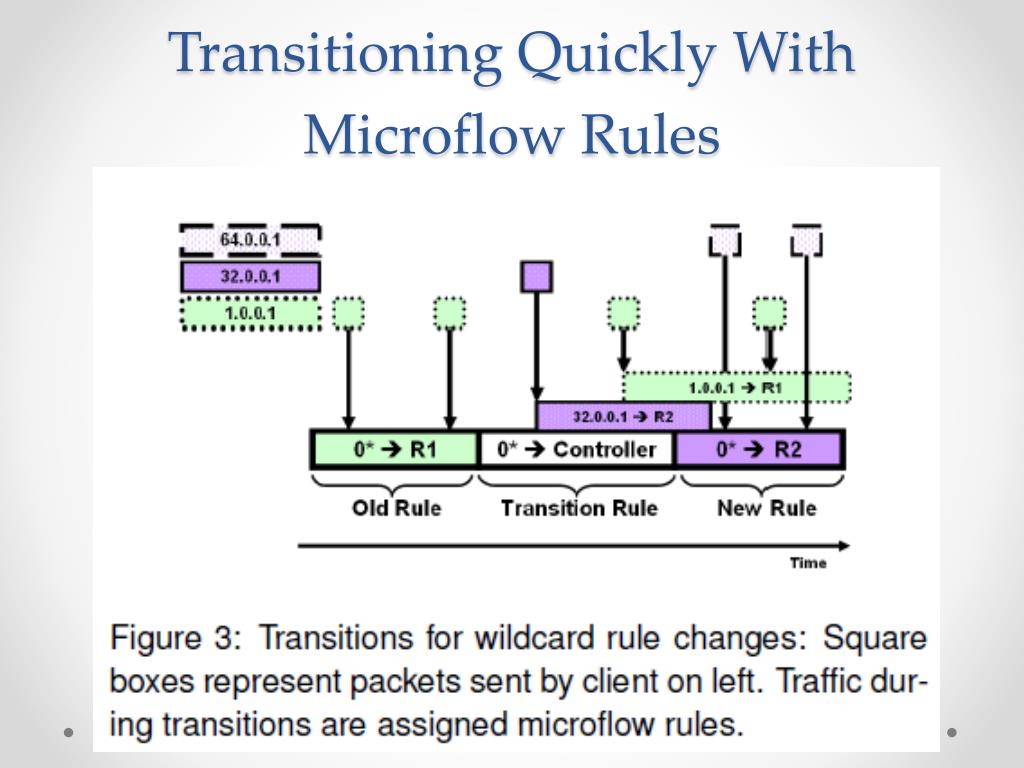 Transitioning Quickly With Microflow Rules

64.0.0.1
32.0.0.1
1.0.0.1

1.0.0.1 → R1
32.0.0.1 → R2

0* → R1
0* → Controller
0* → R2

Old Rule
Transition Rule
New Rule

Time

Figure 3: Transitions for wildcard rule changes: Square boxes represent packets sent by client on left. Traffic during transitions are assigned microflow rules.